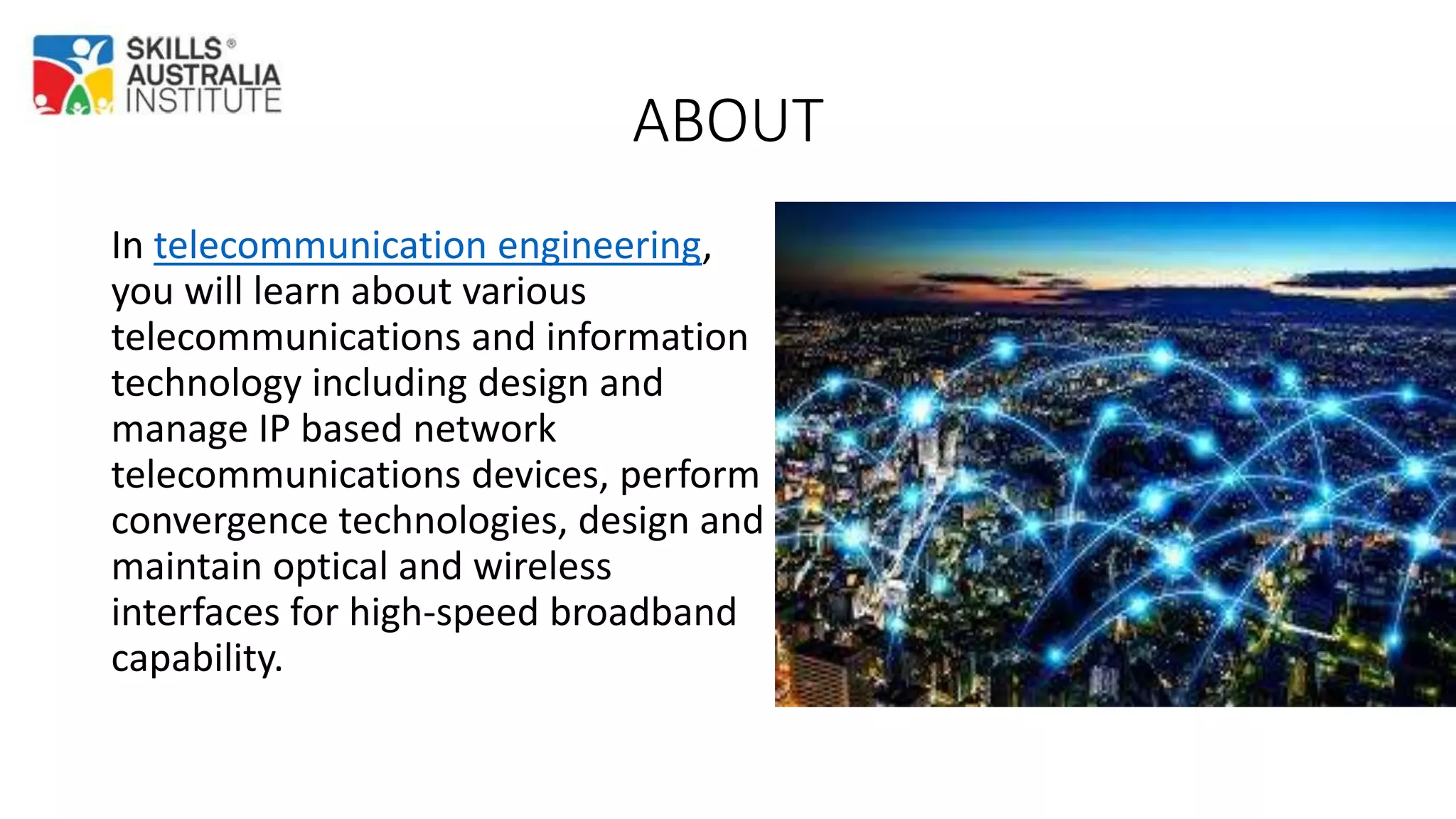 SKILLS® AUSTRALIA INSTITUTE

ABOUT

In telecommunication engineering, you will learn about various telecommunications and information technology including design and manage IP based network telecommunications devices, perform convergence technologies, design and maintain optical and wireless interfaces for high-speed broadband capability.